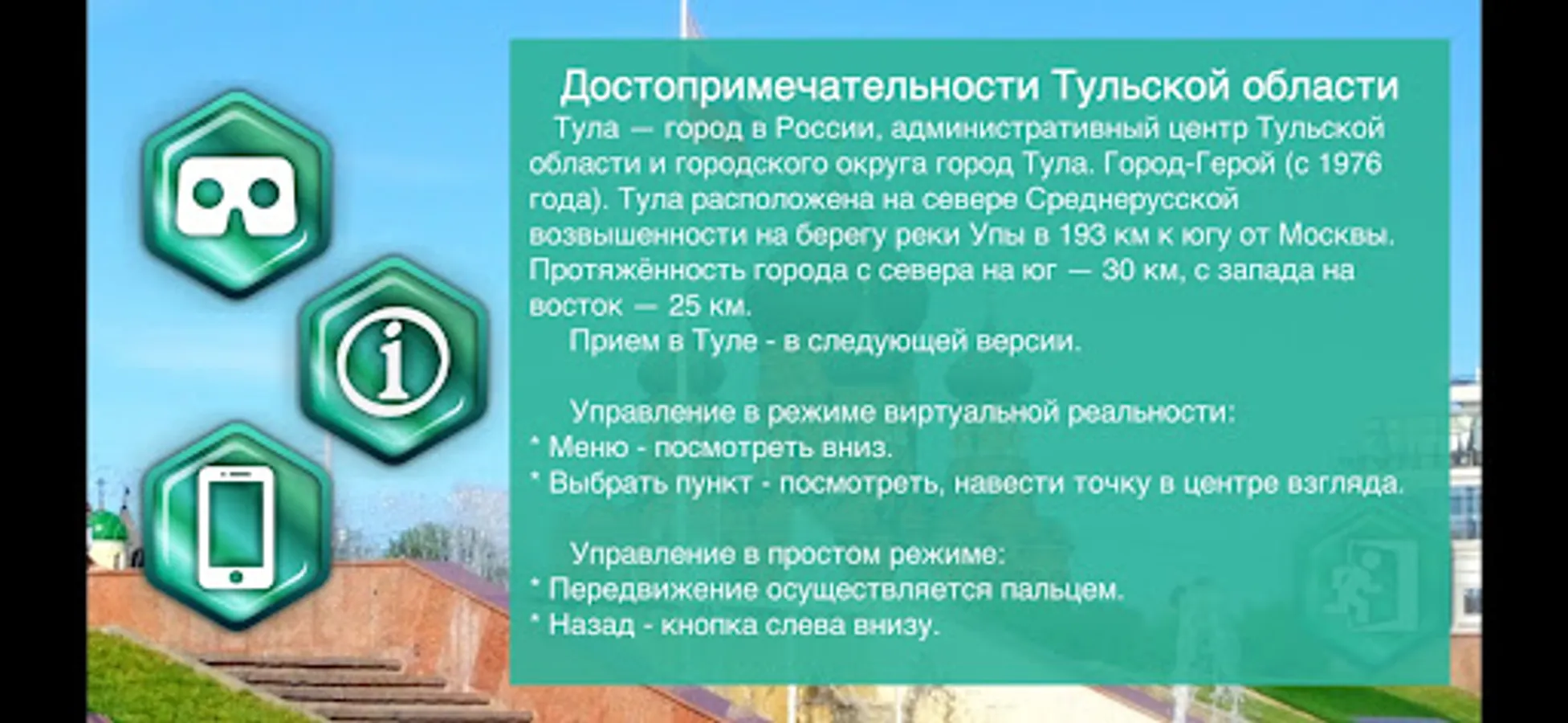 Достопримечательности Тульской области

Тула — город в России, административный центр Тульской области и городского округа город Тула. Город-Герой (с 1976 года). Тула расположена на севере Среднерусской возвышенности на берегу реки Упы в 193 км к югу от Москвы. Протяжённость города с севера на юг — 30 км, с запада на восток — 25 км.

Прием в Туле - в следующей версии.

Управление в режиме виртуальной реальности:
* Меню - посмотреть вниз.
* Выбрать пункт - посмотреть, навести точку в центре взгляда.

Управление в простом режиме:
* Передвижение осуществляется пальцем.
* Назад - кнопка слева внизу.